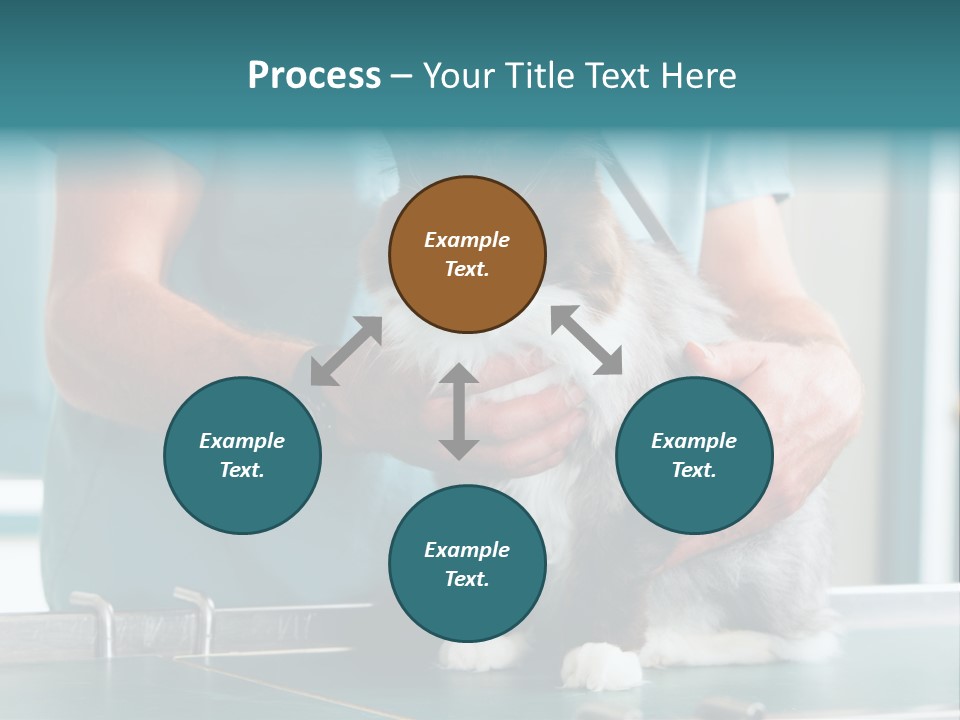 Process – Your Title Text Here

Example Text.

Example Text.

Example Text.

Example Text.